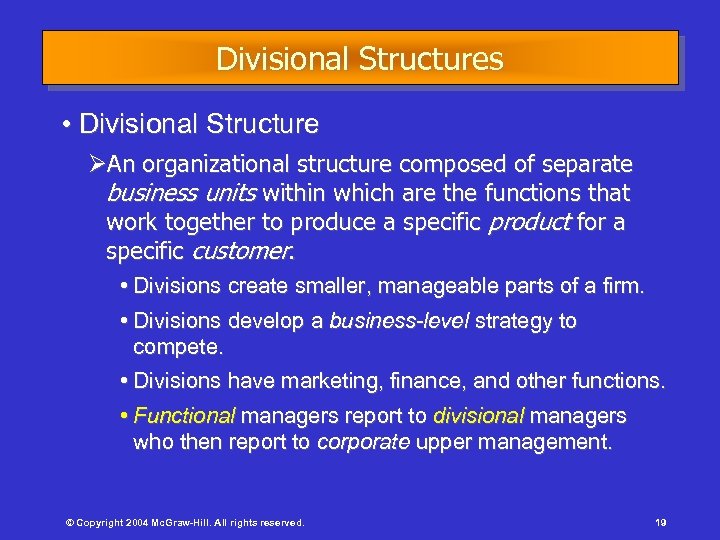 Divisional Structures

• Divisional Structure

➢An organizational structure composed of separate business units within which are the functions that work together to produce a specific product for a specific customer.

• Divisions create smaller, manageable parts of a firm.

• Divisions develop a business-level strategy to compete.

• Divisions have marketing, finance, and other functions.

• Functional managers report to divisional managers who then report to corporate upper management.

© Copyright 2004 McGraw-Hill. All rights reserved.

19